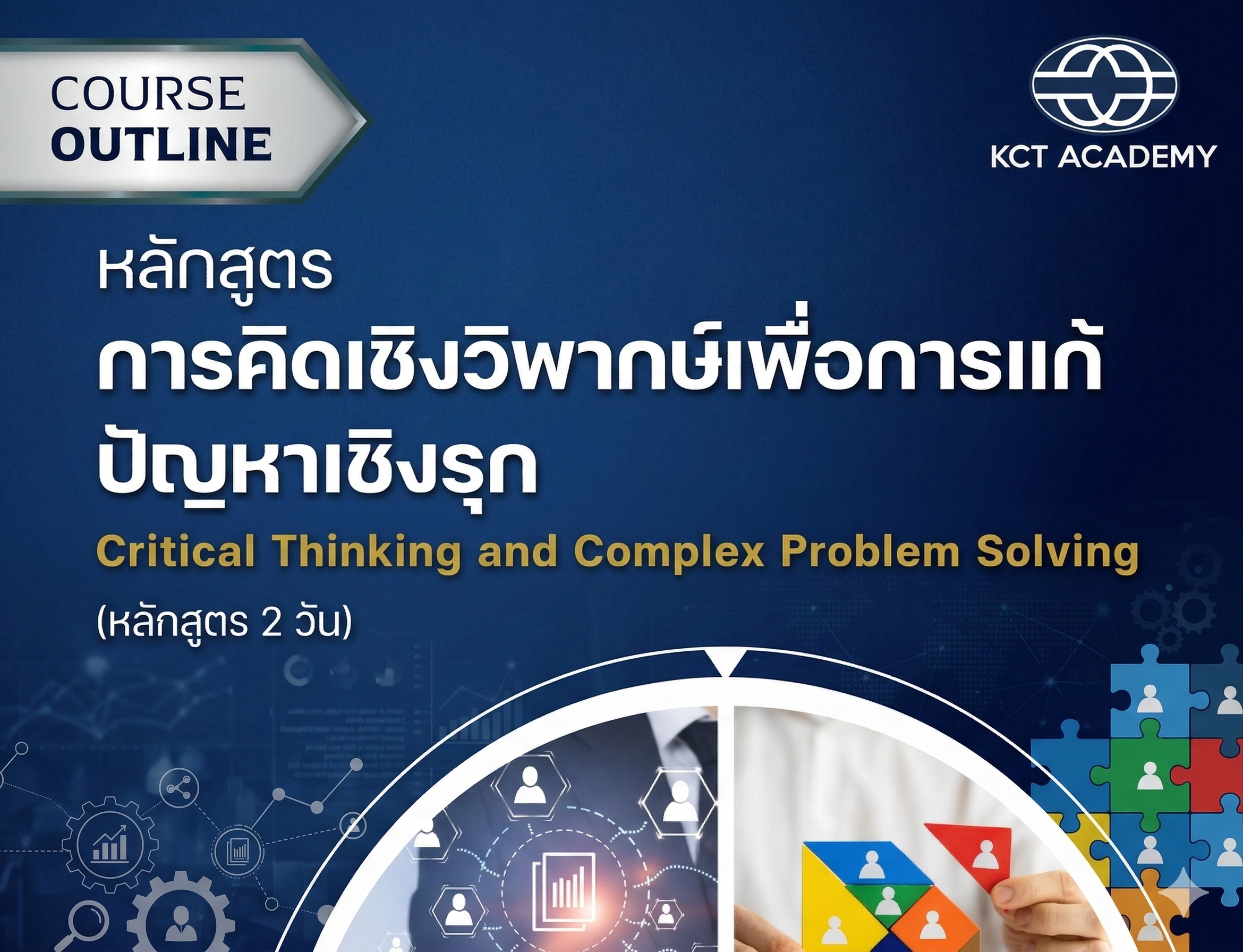 COURSE
OUTLINE

KCT ACADEMY

หลักสูตร

การคิดเชิงวิพากษ์เพื่อการแก้ปัญหาเชิงรุก

Critical Thinking and Complex Problem Solving

(หลักสูตร 2 วัน)